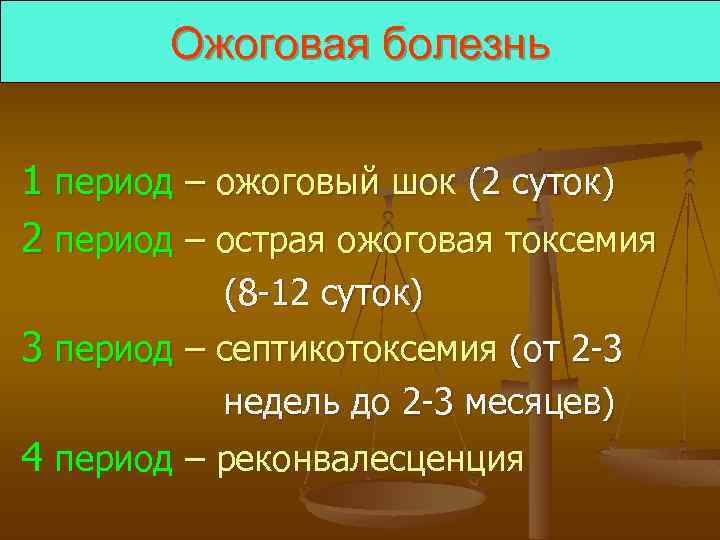 Ожоговая болезнь

1 период – ожоговый шок (2 суток)

2 период – острая ожоговая токсемия (8-12 суток)

3 период – септикотоксемия (от 2-3 недель до 2-3 месяцев)

4 период – реконвалесценция